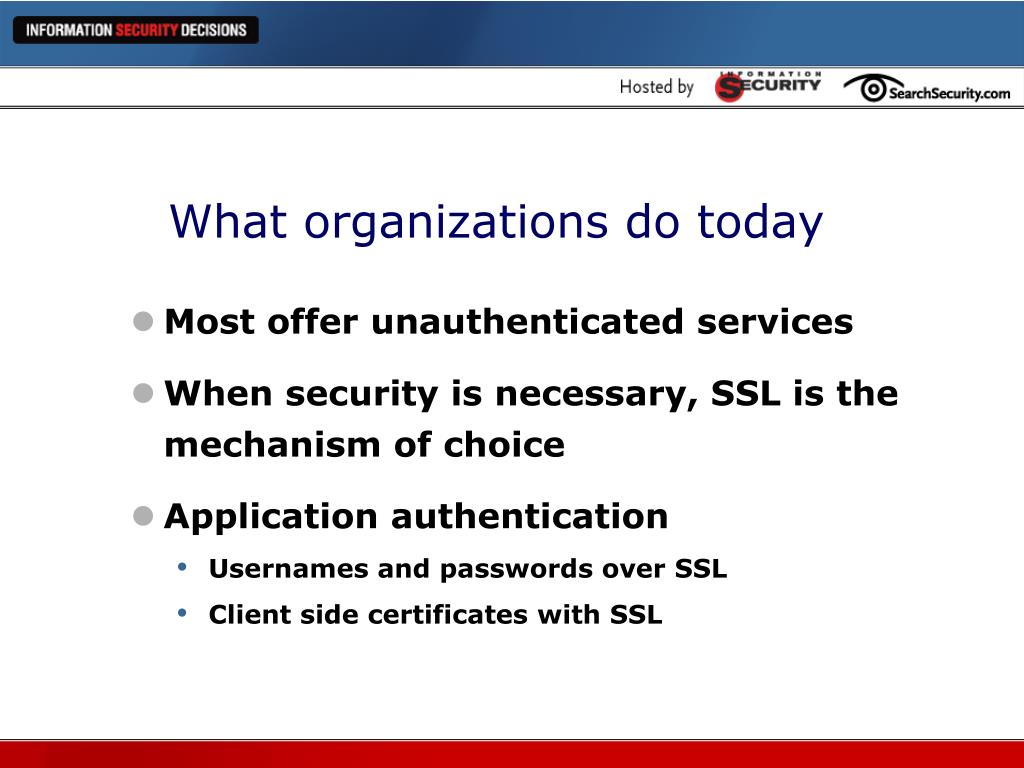 INFORMATION SECURITY DECISIONS

Hosted by INFORMATION SECURITY SearchSecurity.com

What organizations do today

- Most offer unauthenticated services
- When security is necessary, SSL is the mechanism of choice
- Application authentication
  - Usernames and passwords over SSL
  - Client side certificates with SSL